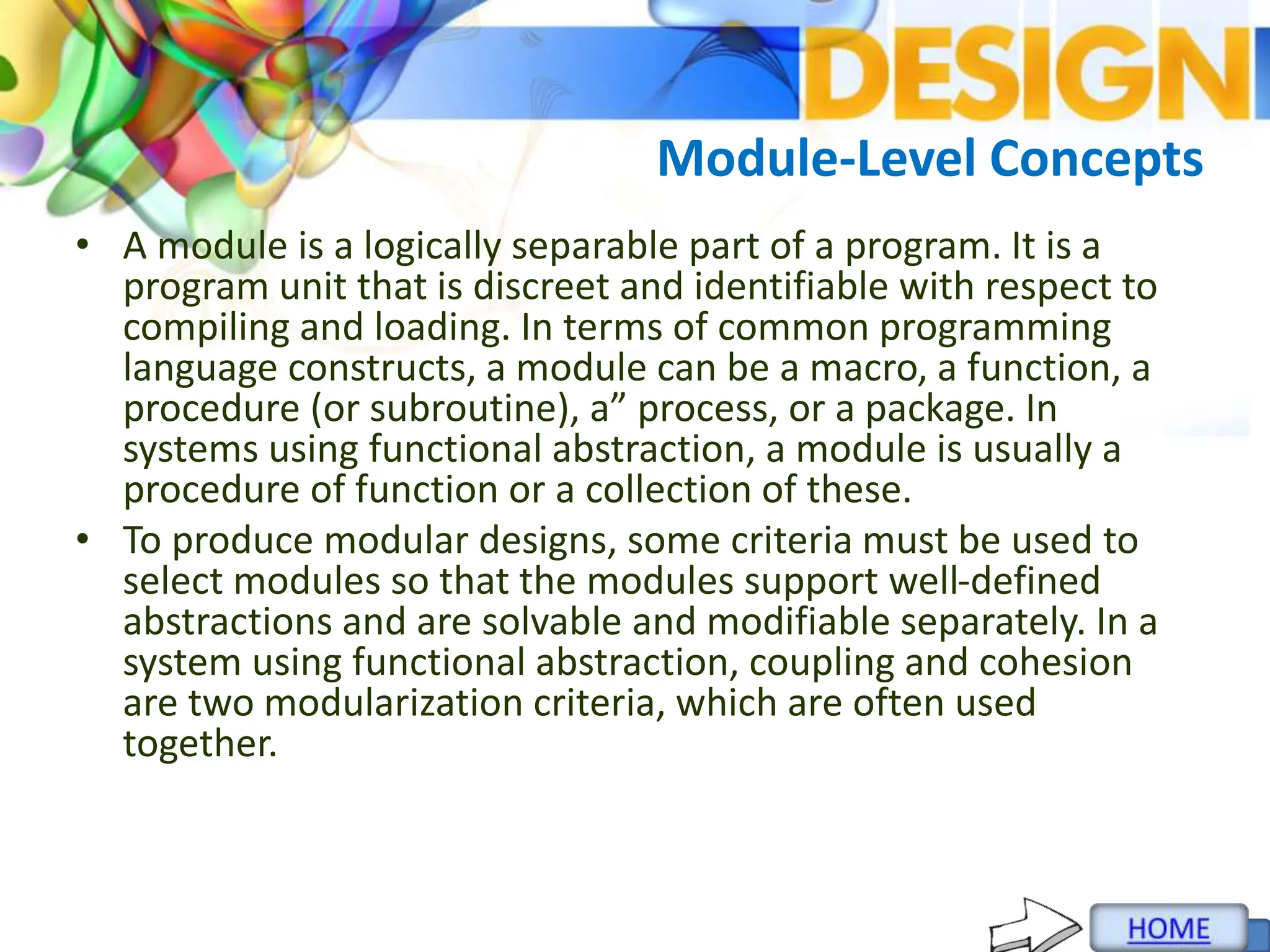 DESIGN

Module-Level Concepts

• A module is a logically separable part of a program. It is a program unit that is discreet and identifiable with respect to compiling and loading. In terms of common programming language constructs, a module can be a macro, a function, a procedure (or subroutine), a” process, or a package. In systems using functional abstraction, a module is usually a procedure of function or a collection of these.

• To produce modular designs, some criteria must be used to select modules so that the modules support well-defined abstractions and are solvable and modifiable separately. In a system using functional abstraction, coupling and cohesion are two modularization criteria, which are often used together.

HOME